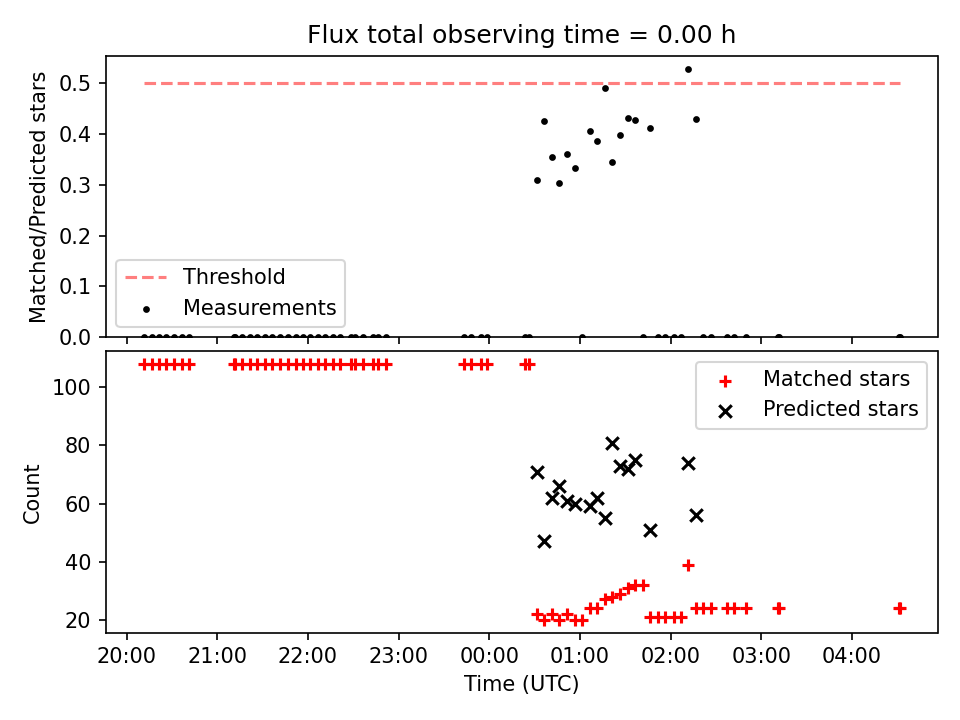 Flux total observing time = 0.00 h

Matched/Predicted stars

0.5
0.4
0.3
0.2
0.1
0.0

Threshold
Measurements

Count

100
80
60
40
20

Matched stars
Predicted stars

20:00 21:00 22:00 23:00 00:00 01:00 02:00 03:00 04:00

Time (UTC)